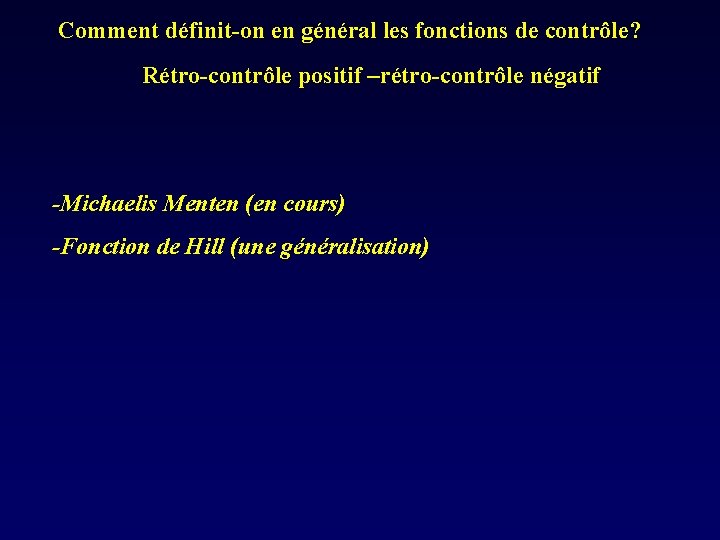 Comment définit-on en général les fonctions de contrôle?

Rétro-contrôle positif –rétro-contrôle négatif

-Michaelis Menten (en cours)

-Fonction de Hill (une généralisation)